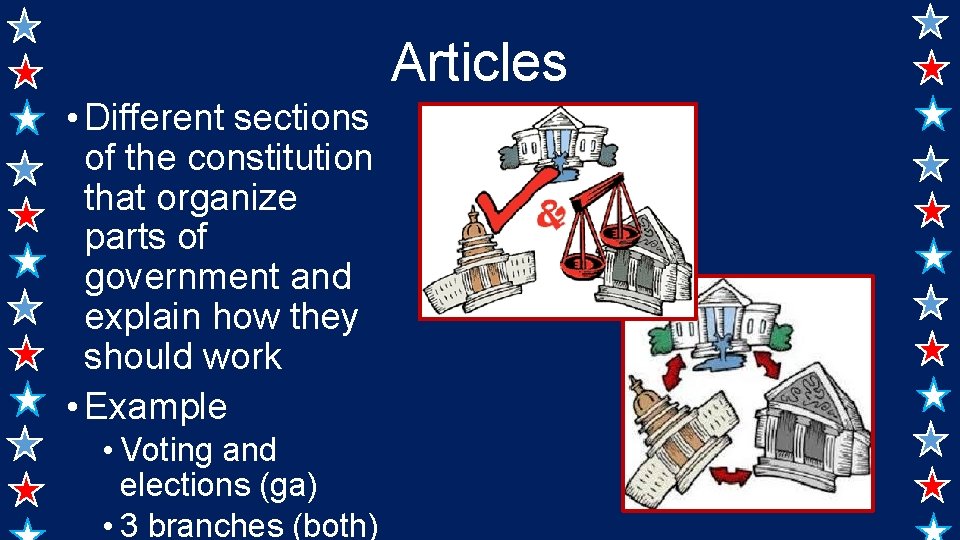 Articles

• Different sections of the constitution that organize parts of government and explain how they should work

• Example
  • Voting and elections (ga)
  • 3 branches (both)

&